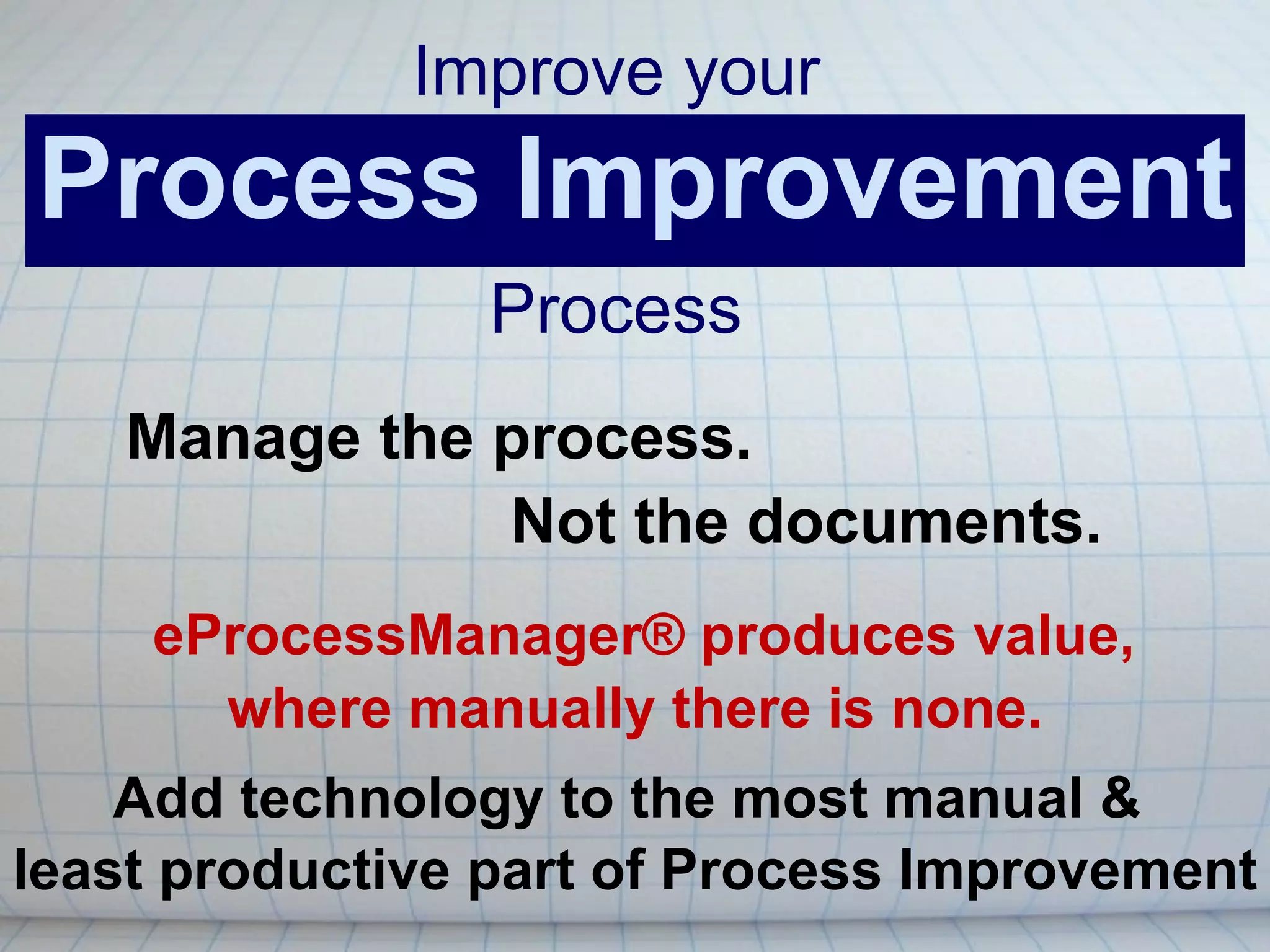 Improve your

Process Improvement

Process

Manage the process.

Not the documents.

eProcessManager® produces value, where manually there is none.

Add technology to the most manual & least productive part of Process Improvement